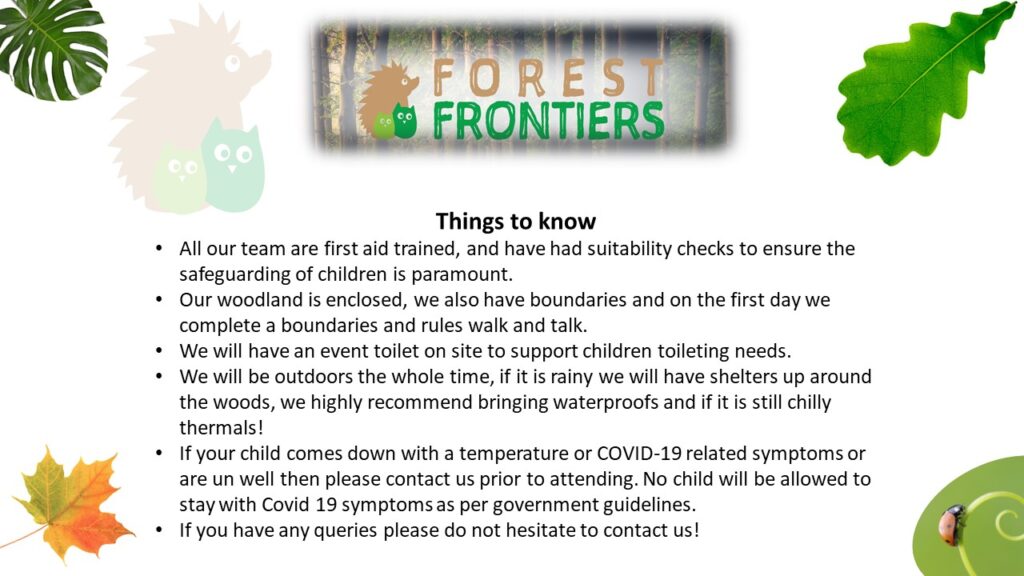 FOREST
FRONTIERS

Things to know

• All our team are first aid trained, and have had suitability checks to ensure the safeguarding of children is paramount.
• Our woodland is enclosed, we also have boundaries and on the first day we complete a boundaries and rules walk and talk.
• We will have an event toilet on site to support children toileting needs.
• We will be outdoors the whole time, if it is rainy we will have shelters up around the woods, we highly recommend bringing waterproofs and if it is still chilly thermals!
• If your child comes down with a temperature or COVID-19 related symptoms or are un well then please contact us prior to attending. No child will be allowed to stay with Covid 19 symptoms as per government guidelines.
• If you have any queries please do not hesitate to contact us!